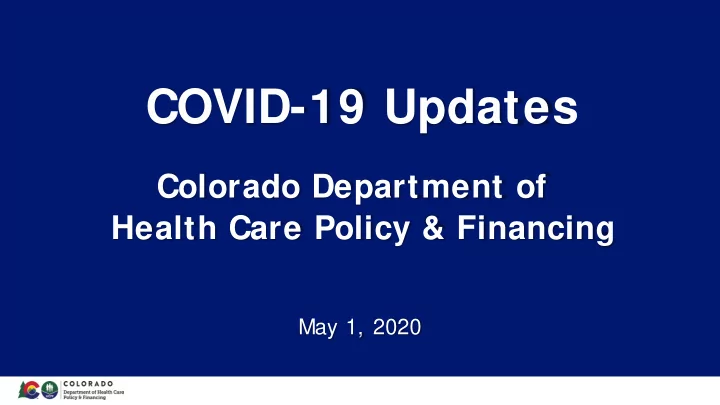 COVID-19 Updates

Colorado Department of Health Care Policy & Financing

May 1, 2020

COLORADO
Department of Health Care Policy & Financing